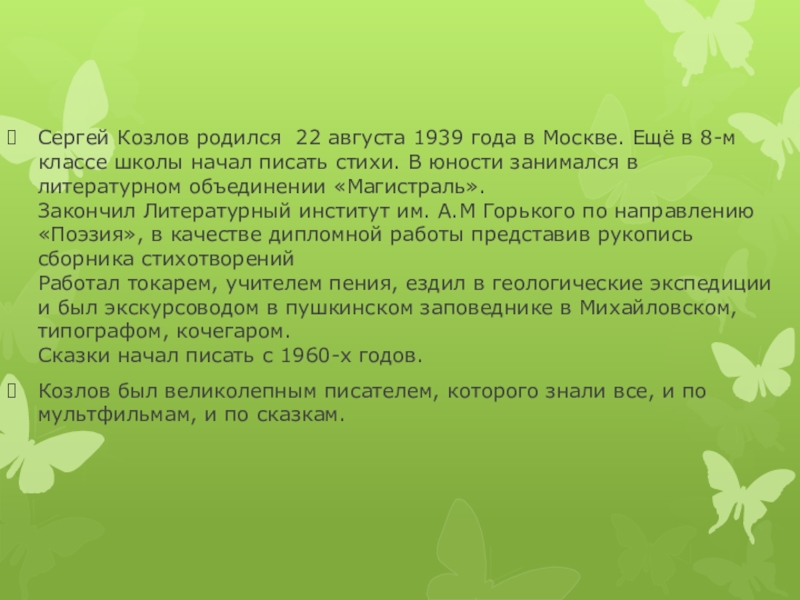 Сергей Козлов родился  22 августа 1939 года в Москве. Ещё в 8-м классе школы начал писать стихи. В юности занимался в литературном объединении «Магистраль».
Закончил Литературный институт им. А.М Горького по направлению «Поэзия», в качестве дипломной работы представив рукопись сборника стихотворений
Работал токарем, учителем пения, ездил в геологические экспедиции и был экскурсоводом в пушкинском заповеднике в Михайловском, типографом, кочегаром.
Сказки начал писать с 1960-х годов.

Козлов был великолепным писателем, которого знали все, и по мультфильмам, и по сказкам.